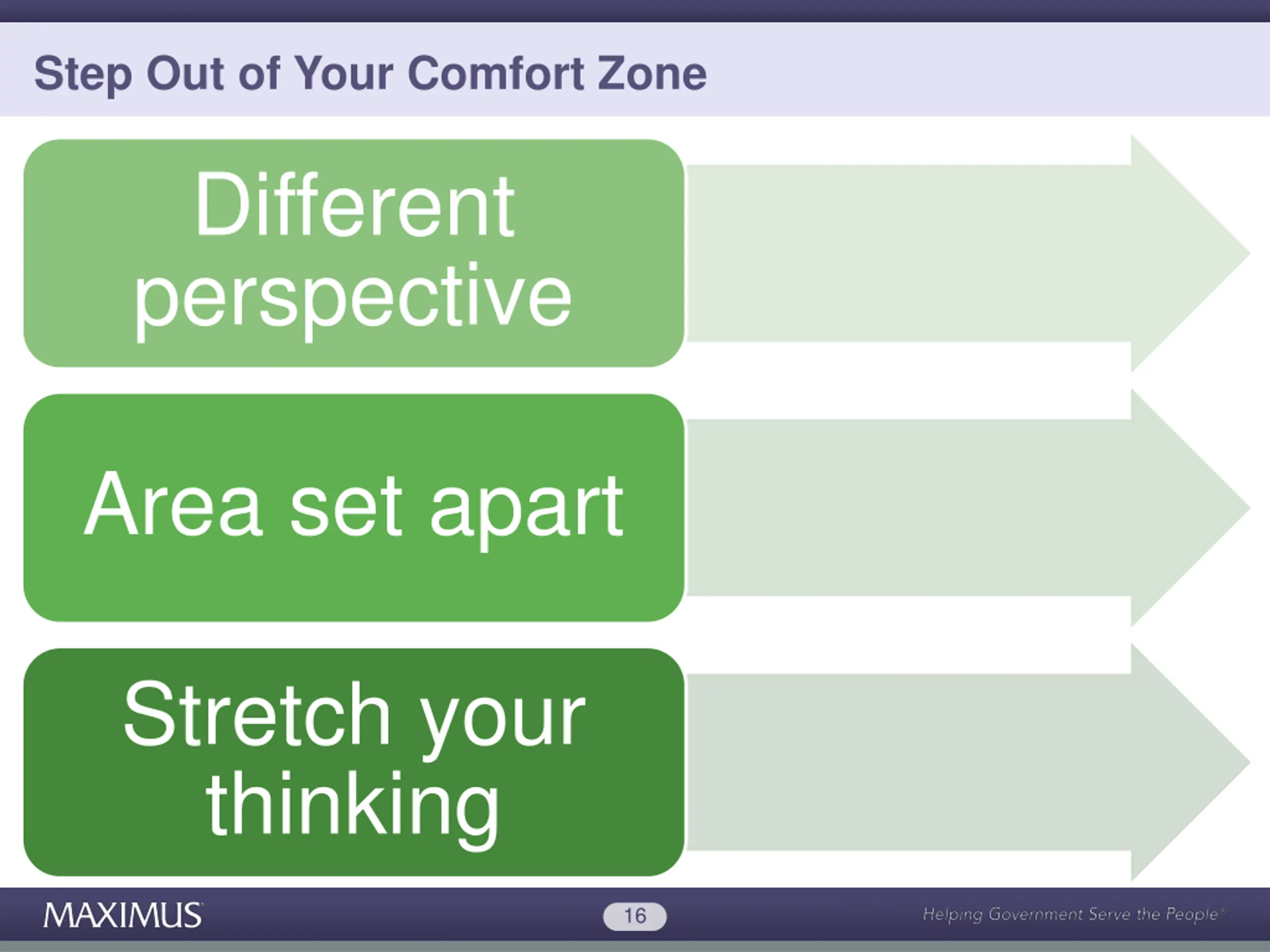 Step Out of Your Comfort Zone

Different perspective

Area set apart

Stretch your thinking

MAXIMUS

16

Helping Government Serve the People